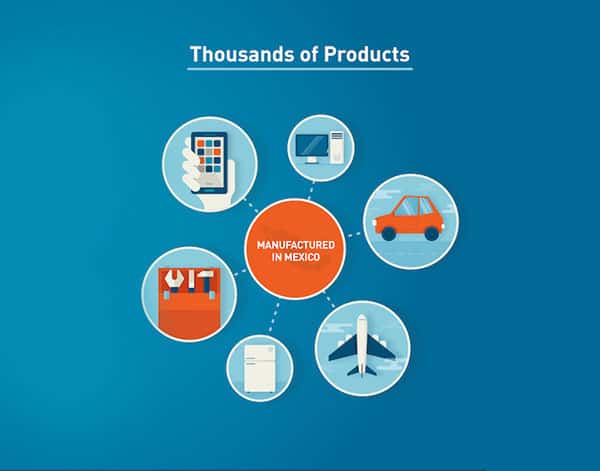 Thousands of Products

MANUFACTURED IN MEXICO